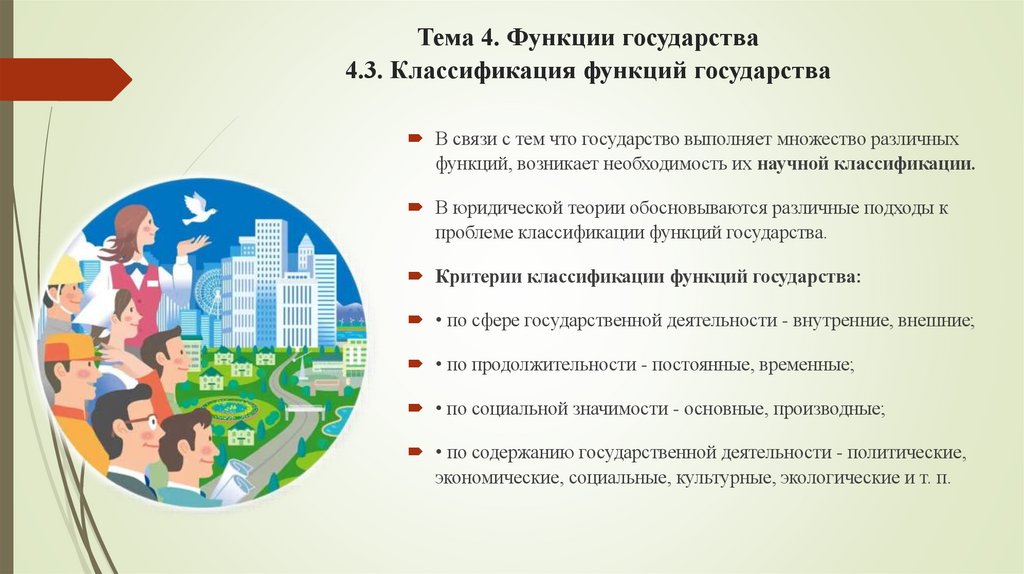 Тема 4. Функции государства
4.3. Классификация функций государства

В связи с тем что государство выполняет множество различных функций, возникает необходимость их научной классификации.

В юридической теории обосновываются различные подходы к проблеме классификации функций государства.

Критерии классификации функций государства:

• по сфере государственной деятельности - внутренние, внешние;

• по продолжительности - постоянные, временные;

• по социальной значимости - основные, производные;

• по содержанию государственной деятельности - политические, экономические, социальные, культурные, экологические и т. п.